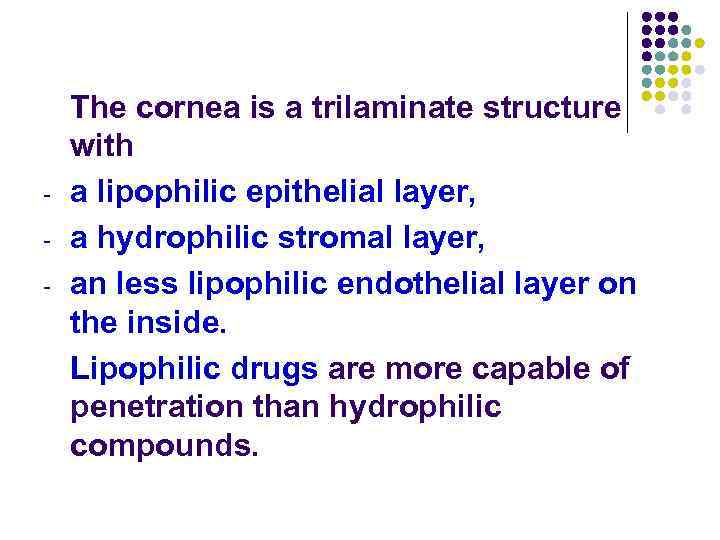 The cornea is a trilaminate structure with

- a lipophilic epithelial layer,
- a hydrophilic stromal layer,
- an less lipophilic endothelial layer on the inside.

Lipophilic drugs are more capable of penetration than hydrophilic compounds.